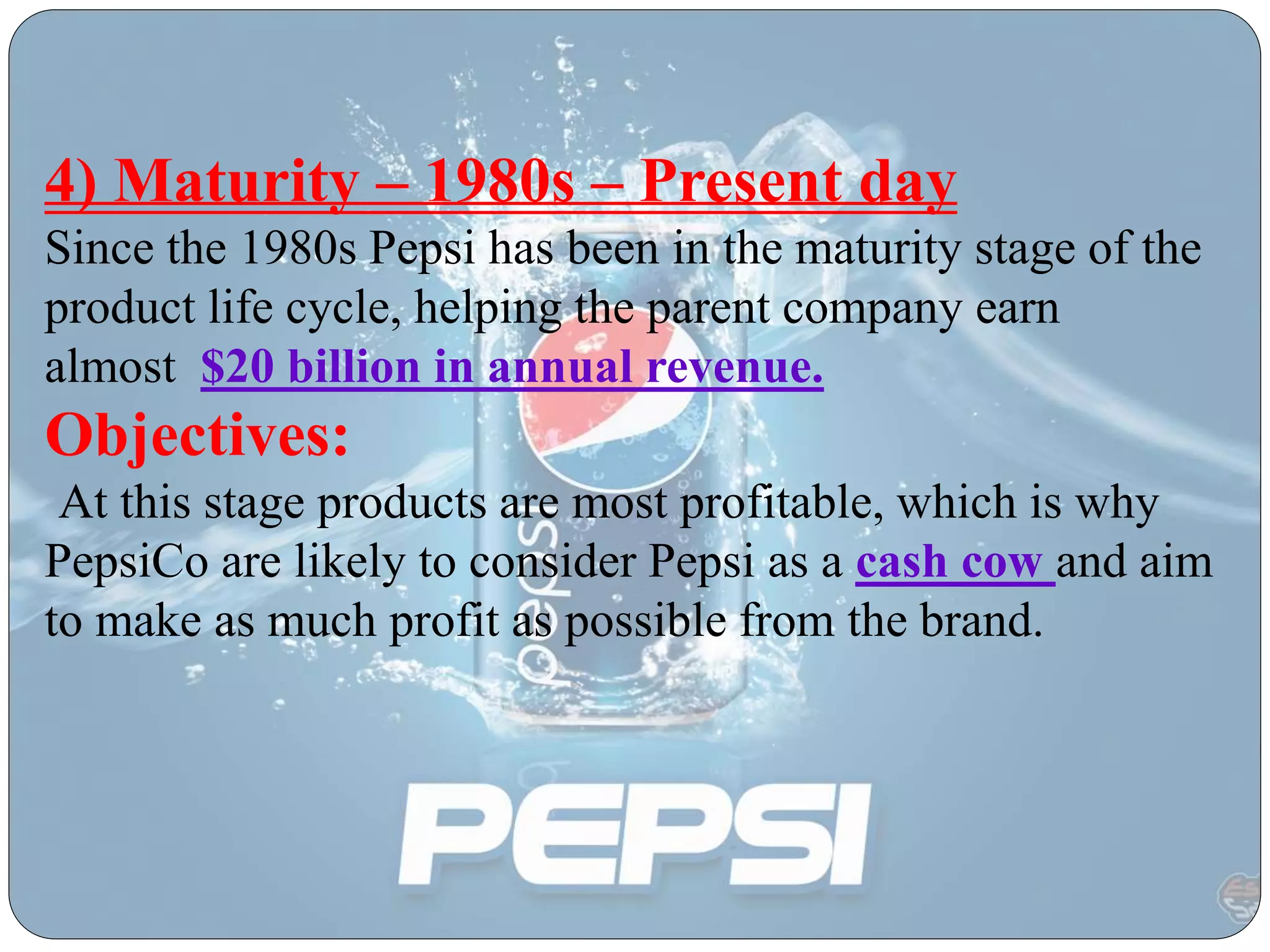 4) Maturity – 1980s – Present day

Since the 1980s Pepsi has been in the maturity stage of the product life cycle, helping the parent company earn almost $20 billion in annual revenue.

Objectives:

At this stage products are most profitable, which is why PepsiCo are likely to consider Pepsi as a cash cow and aim to make as much profit as possible from the brand.

pepsi

PEPSI